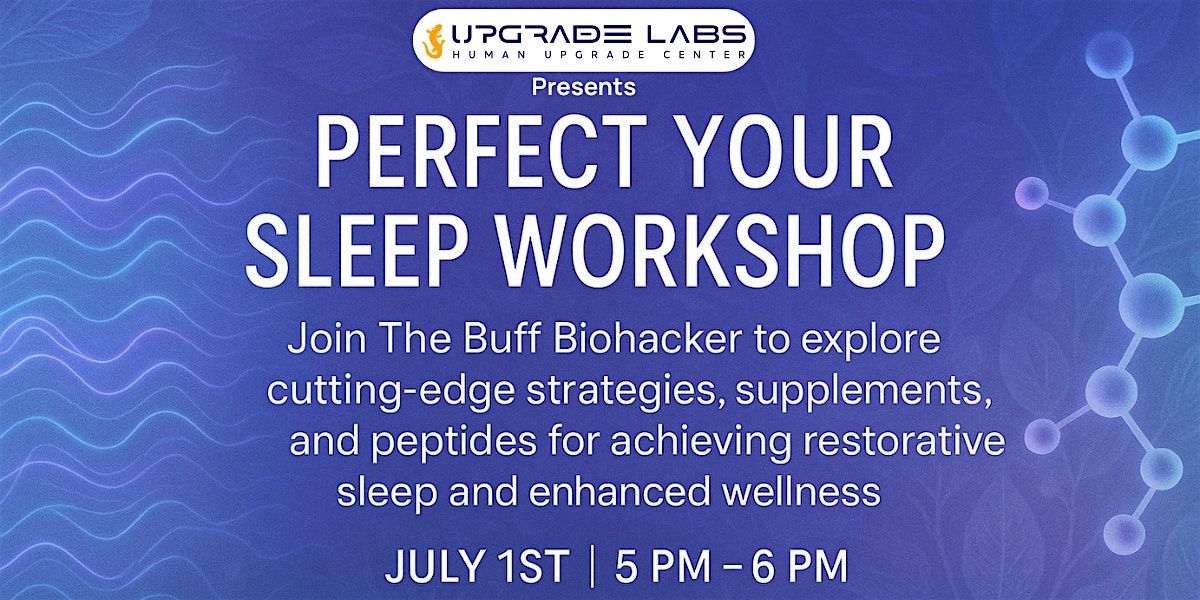 UPGRADE LABS
HUMAN UPGRADE CENTER
Presents

PERFECT YOUR SLEEP WORKSHOP

Join The Buff Biohacker to explore cutting-edge strategies, supplements, and peptides for achieving restorative sleep and enhanced wellness

JULY 1ST | 5 PM – 6 PM